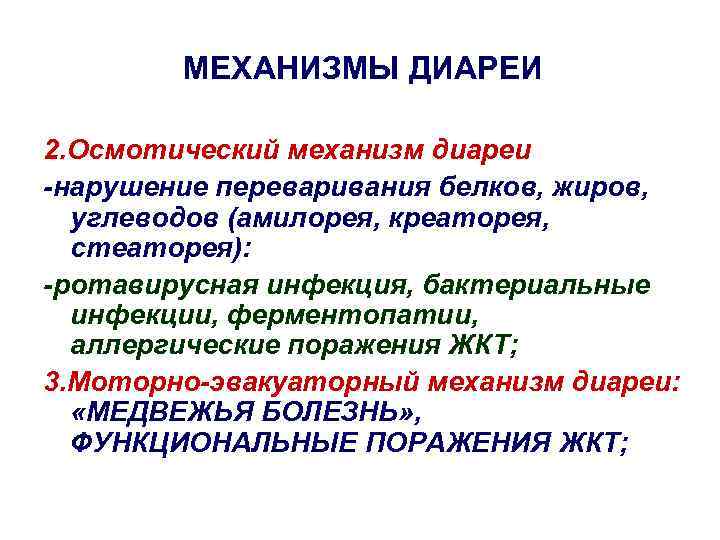 МЕХАНИЗМЫ ДИАРЕИ

2.Осмотический механизм диареи

-нарушение переваривания белков, жиров, углеводов (амилорея, креаторея, стеаторея):

-ротавирусная инфекция, бактериальные инфекции, ферментопатии, аллергические поражения ЖКТ;

3.Моторно-эвакуаторный механизм диареи: «МЕДВЕЖЬЯ БОЛЕЗНЬ», ФУНКЦИОНАЛЬНЫЕ ПОРАЖЕНИЯ ЖКТ;